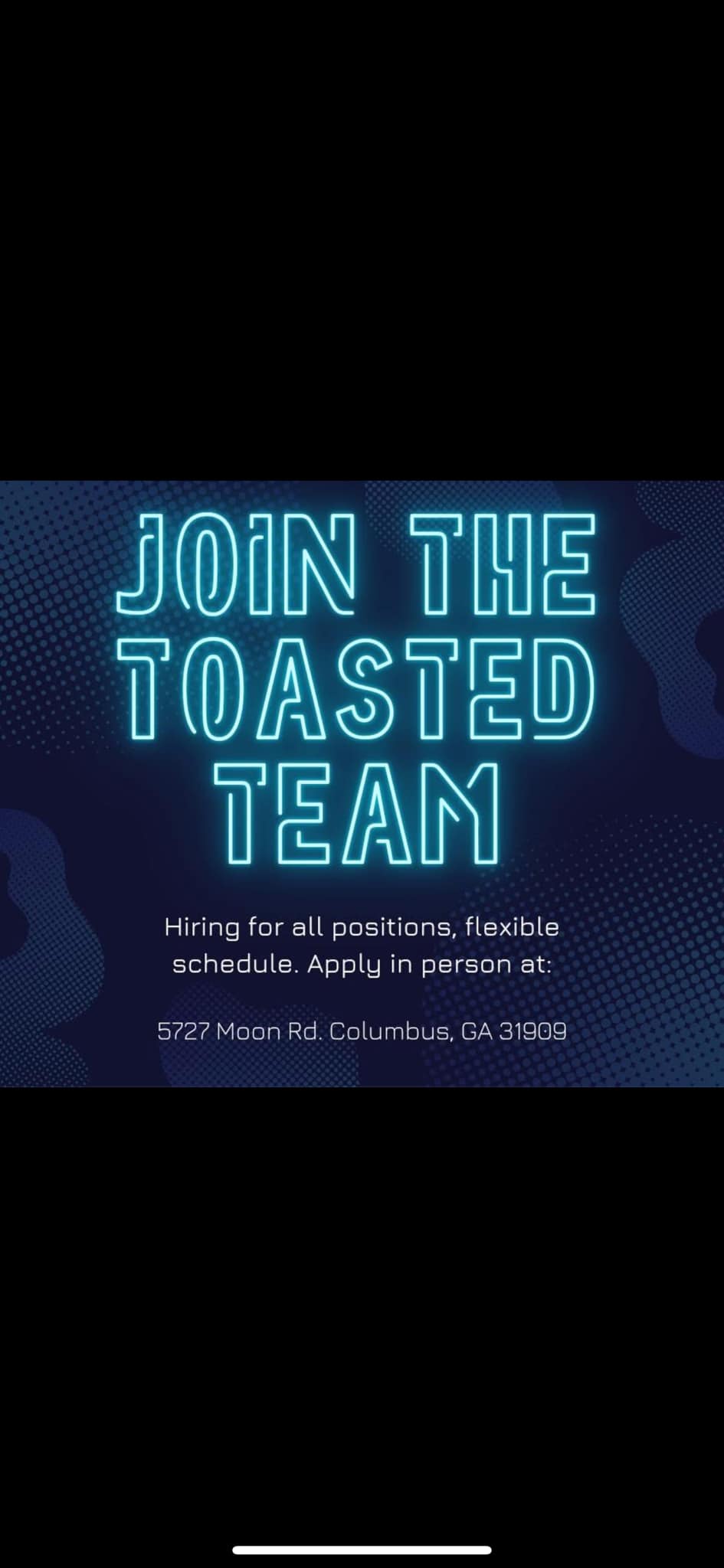 JOIN THE TOASTED TEAM

Hiring for all positions, flexible schedule. Apply in person at:

5727 Moon Rd. Columbus, GA 31909